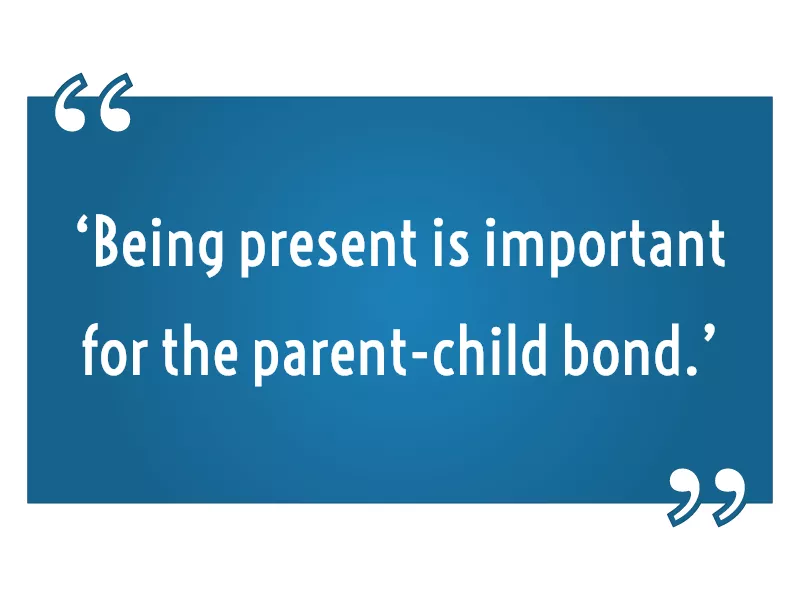 “

‘Being present is important for the parent-child bond.’

”